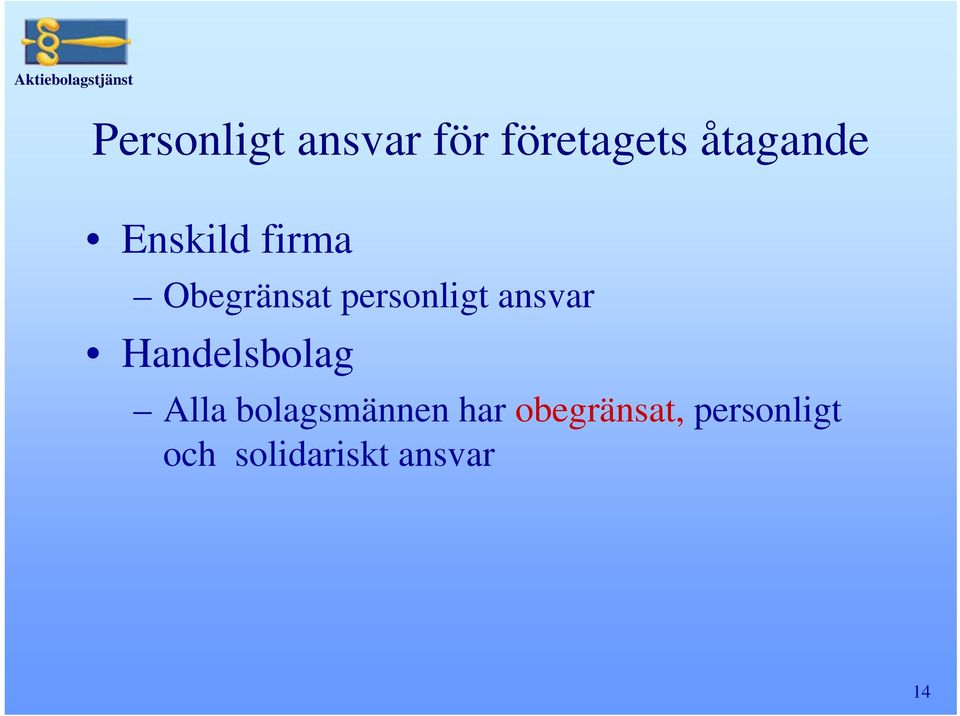 Aktiebolagstjänst

Personligt ansvar för företagets åtagande

• Enskild firma
– Obegränsat personligt ansvar
• Handelsbolag
– Alla bolagsmännen har obegränsat, personligt och solidariskt ansvar

14